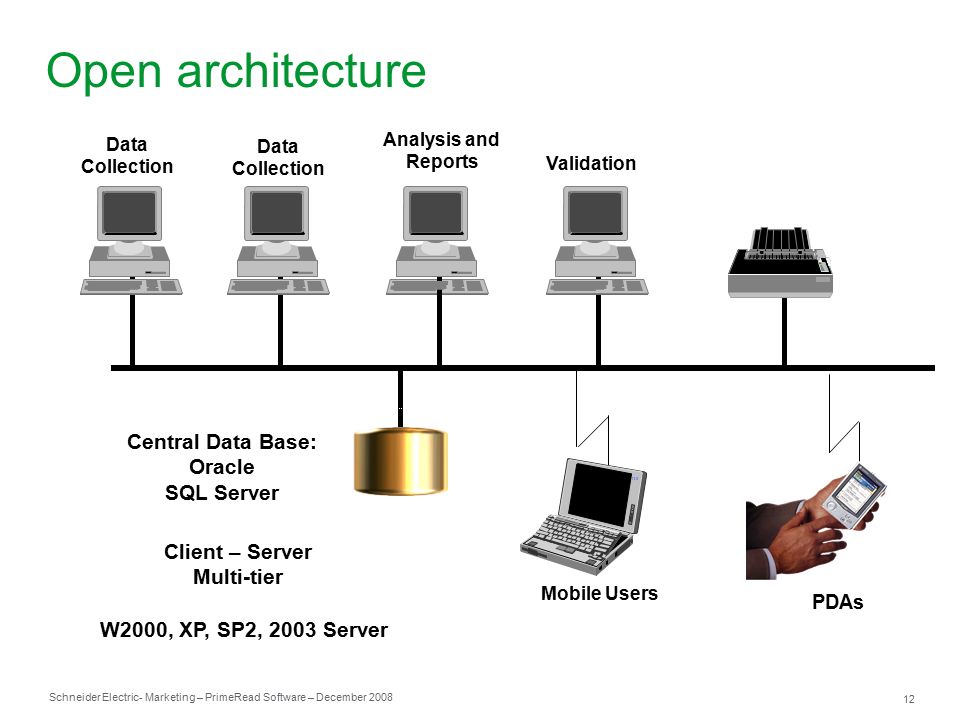 Open architecture

Data Collection

Data Collection

Analysis and Reports

Validation

Central Data Base:
Oracle
SQL Server

Client – Server
Multi-tier

W2000, XP, SP2, 2003 Server

Mobile Users

PDAs

Schneider Electric- Marketing – PrimeRead Software – December 2008

12